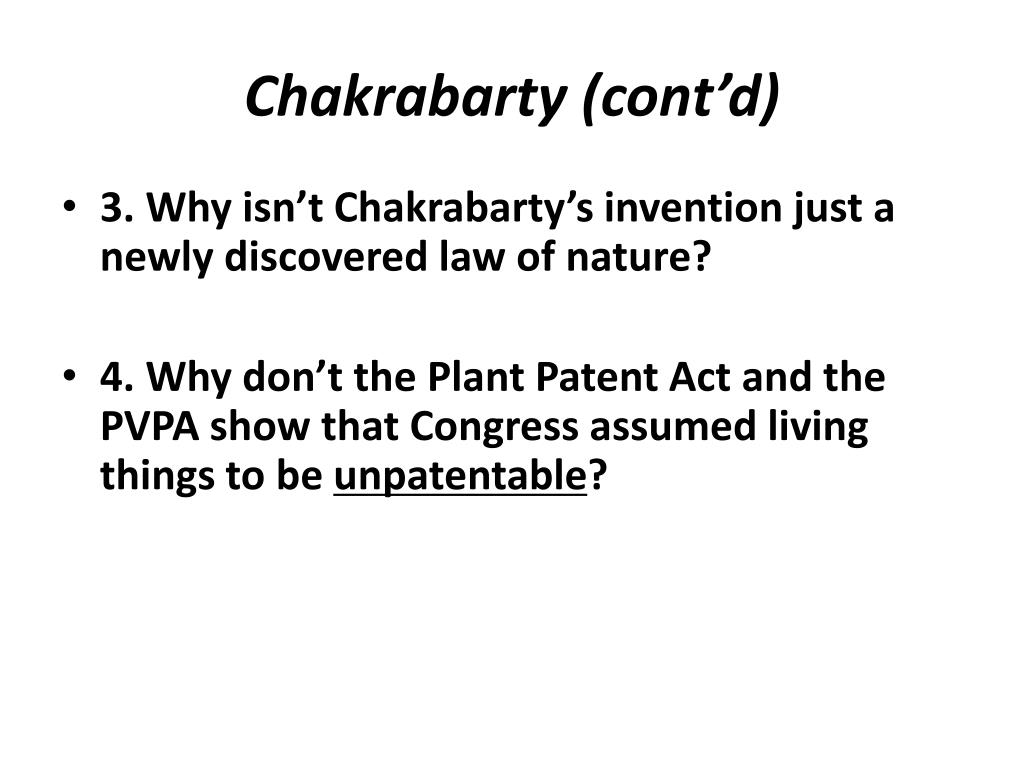 Chakrabarty (cont’d)

• 3. Why isn’t Chakrabarty’s invention just a newly discovered law of nature?

• 4. Why don’t the Plant Patent Act and the PVPA show that Congress assumed living things to be unpatentable?